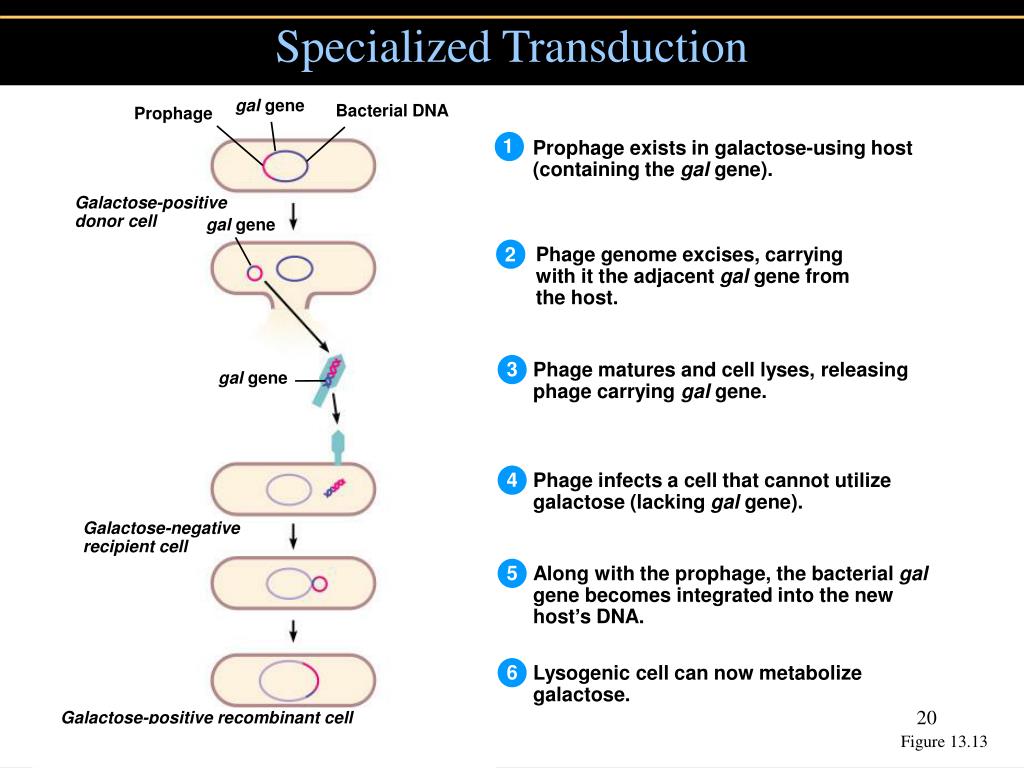 Specialized Transduction

Prophage

gal gene

Bacterial DNA

Galactose-positive donor cell

gal gene

gal gene

Galactose-negative recipient cell

Galactose-positive recombinant cell

1 Prophage exists in galactose-using host (containing the gal gene).

2 Phage genome excises, carrying with it the adjacent gal gene from the host.

3 Phage matures and cell lyses, releasing phage carrying gal gene.

4 Phage infects a cell that cannot utilize galactose (lacking gal gene).

5 Along with the prophage, the bacterial gal gene becomes integrated into the new host's DNA.

6 Lysogenic cell can now metabolize galactose.

20

Figure 13.13